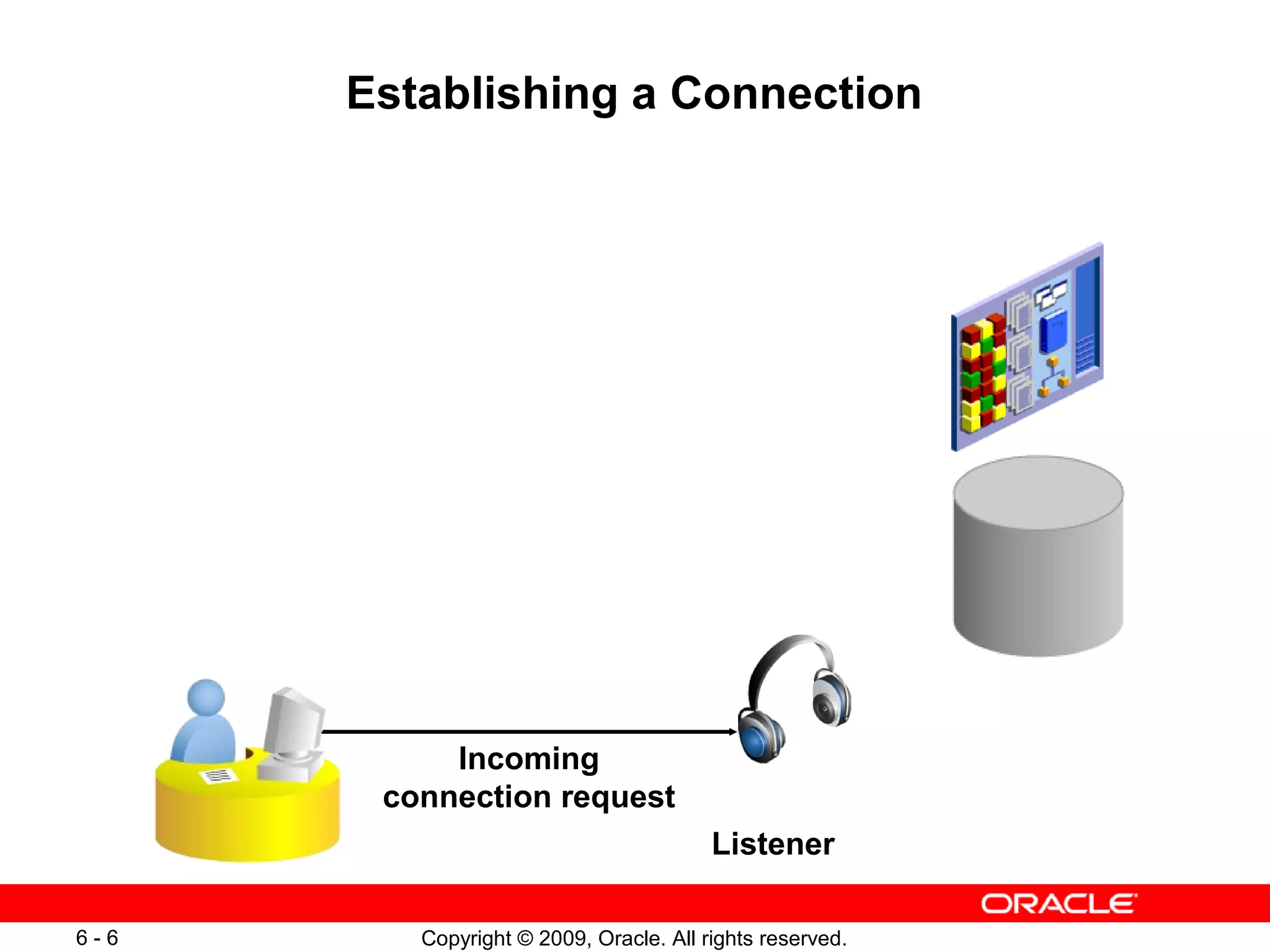 Establishing a Connection

Incoming connection request

Listener

ORACLE

6 - 6

Copyright © 2009, Oracle. All rights reserved.